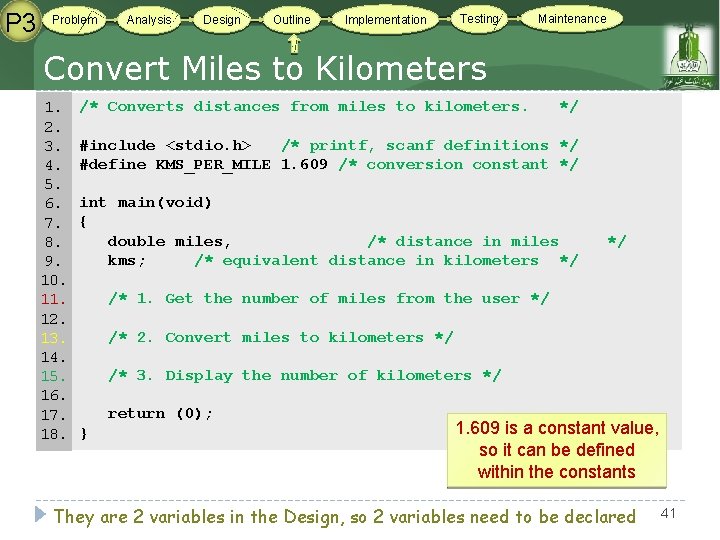 P3 Problem Analysis Design Outline Implementation Testing Maintenance

Convert Miles to Kilometers

1. /* Converts distances from miles to kilometers. */
2.
3. #include <stdio.h> /* printf, scanf definitions */
4. #define KMS_PER_MILE 1.609 /* conversion constant */
5.
6. int main(void)
7. {
8. double miles, /* distance in miles */
9. kms; /* equivalent distance in kilometers */
10.
11. /* 1. Get the number of miles from the user */
12.
13. /* 2. Convert miles to kilometers */
14.
15. /* 3. Display the number of kilometers */
16.
17. return (0);
18. }

1.609 is a constant value, so it can be defined within the constants

They are 2 variables in the Design, so 2 variables need to be declared

41